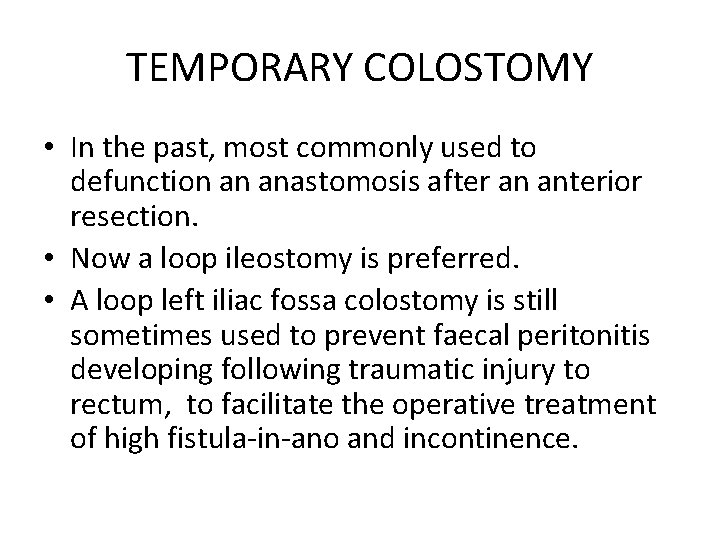 TEMPORARY COLOSTOMY

• In the past, most commonly used to defunction an anastomosis after an anterior resection.
• Now a loop ileostomy is preferred.
• A loop left iliac fossa colostomy is still sometimes used to prevent faecal peritonitis developing following traumatic injury to rectum, to facilitate the operative treatment of high fistula-in-ano and incontinence.